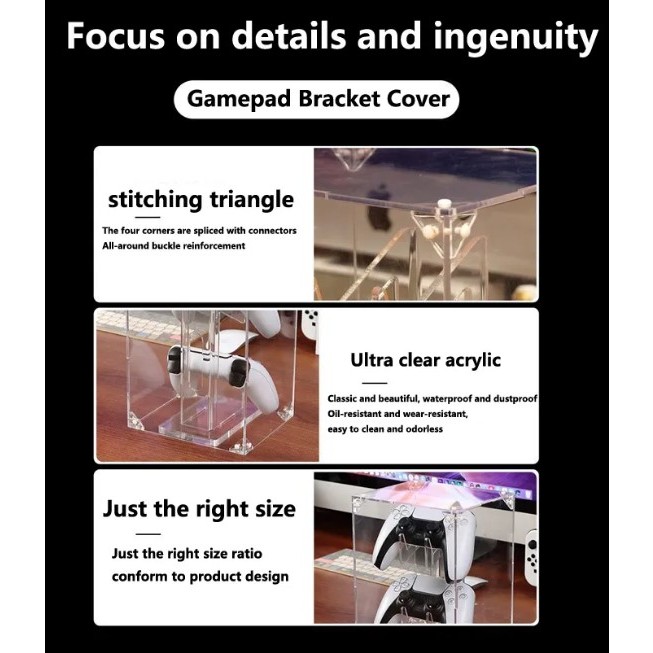 Focus on details and ingenuity

Gamepad Bracket Cover

stitching triangle

The four corners are spliced with connectors
All-around buckle reinforcement

Ultra clear acrylic

Classic and beautiful, waterproof and dustproof
Oil-resistant and wear-resistant,
easy to clean and odorless

Just the right size

Just the right size ratio
conform to product design